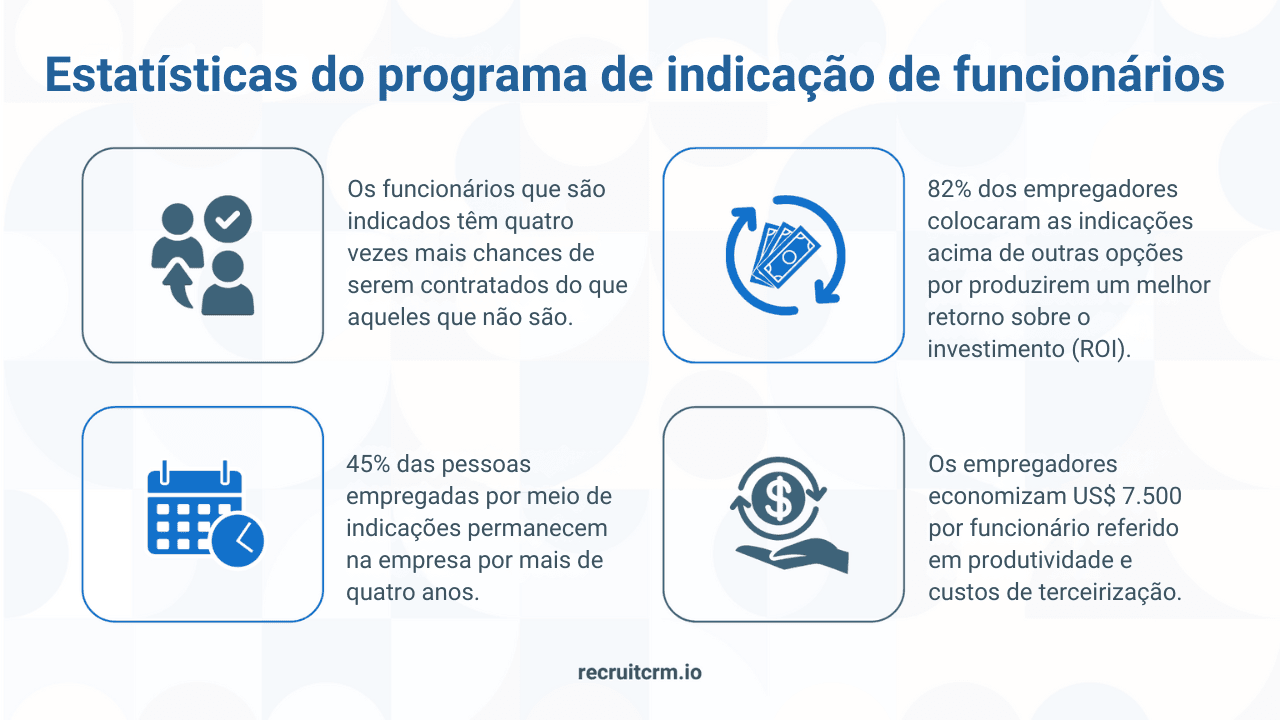 Estatísticas do programa de indicação de funcionários

Os funcionários que são indicados têm quatro vezes mais chances de serem contratados do que aqueles que não são.

82% dos empregadores colocaram as indicações acima de outras opções por produzirem um melhor retorno sobre o investimento (ROI).

45% das pessoas empregadas por meio de indicações permanecem na empresa por mais de quatro anos.

Os empregadores economizam US$ 7.500 por funcionário referido em produtividade e custos de terceirização.

recruitcrm.io